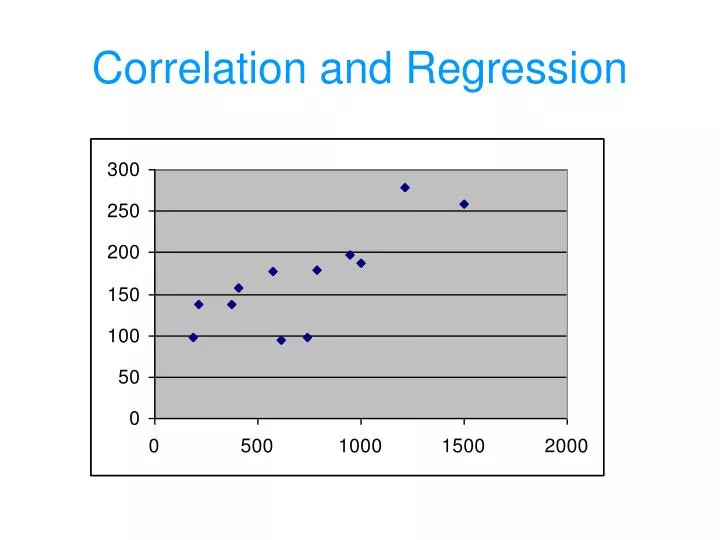 Correlation and Regression

300
250
200
150
100
50
0
0
500
1000
1500
2000